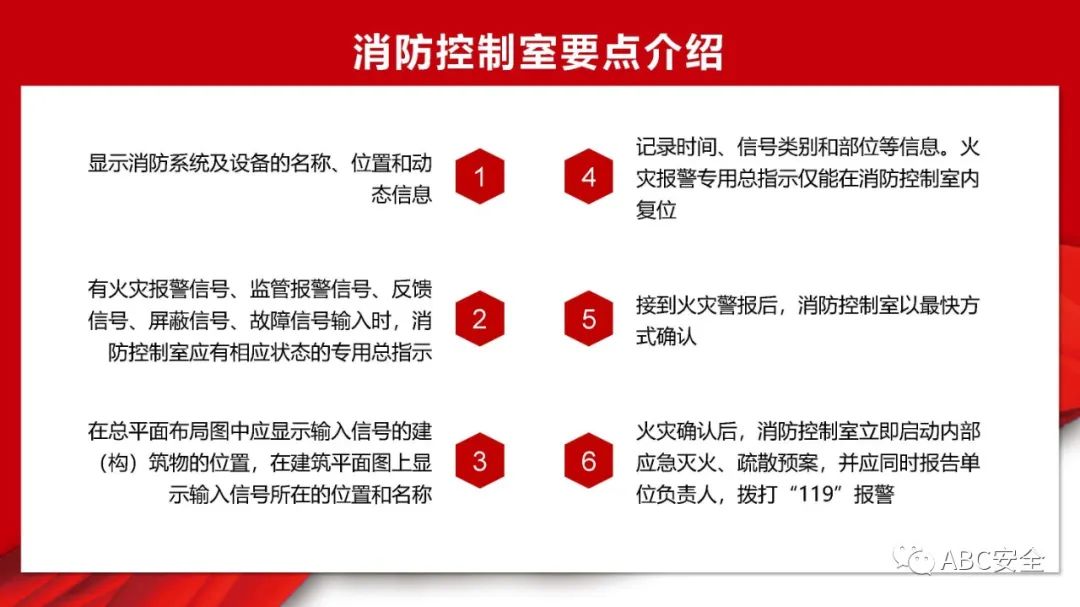 消防控制室要点介绍

显示消防系统及设备的名称、位置和动态信息

1

有火灾报警信号、监管报警信号、反馈信号、屏蔽信号、故障信号输入时，消防控制室应有相应状态的专用总指示

2

在总平面布局图中应显示输入信号的建（构）筑物的位置，在建筑平面图上显示输入信号所在的位置和名称

3

4

记录时间、信号类别和部位等信息。火灾报警专用总指示仅能在消防控制室内复位

5

接到火灾警报后，消防控制室以最快方式确认

6

火灾确认后，消防控制室立即启动内部应急灭火、疏散预案，并应同时报告单位负责人，拨打“119”报警

ABC安全